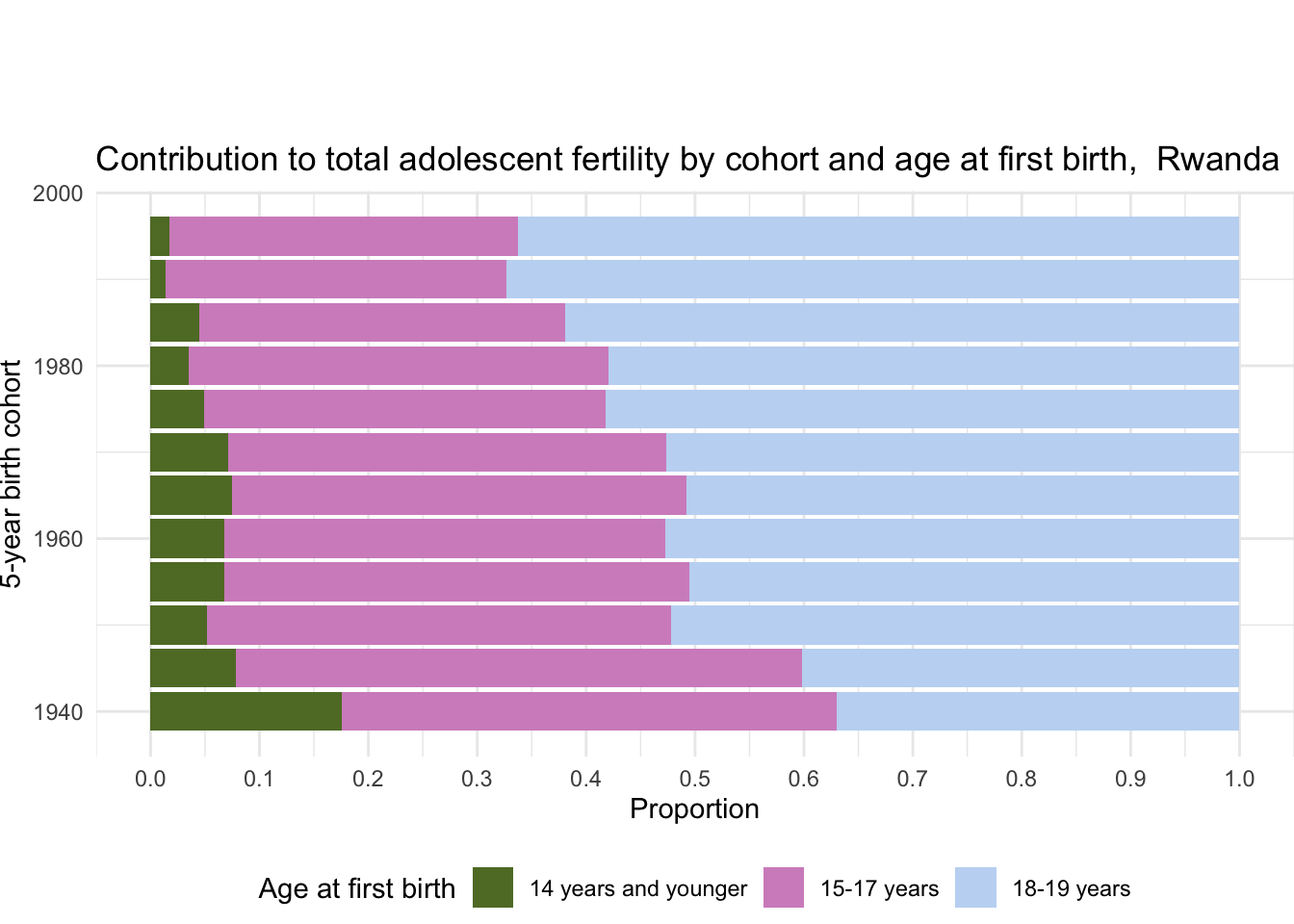 Contribution to total adolescent fertility by cohort and age at first birth,  Rwanda

5-year birth cohort

2000
1980
1960
1940

0.0 0.1 0.2 0.3 0.4 0.5 0.6 0.7 0.8 0.9 1.0

Proportion

Age at first birth 14 years and younger 15-17 years 18-19 years